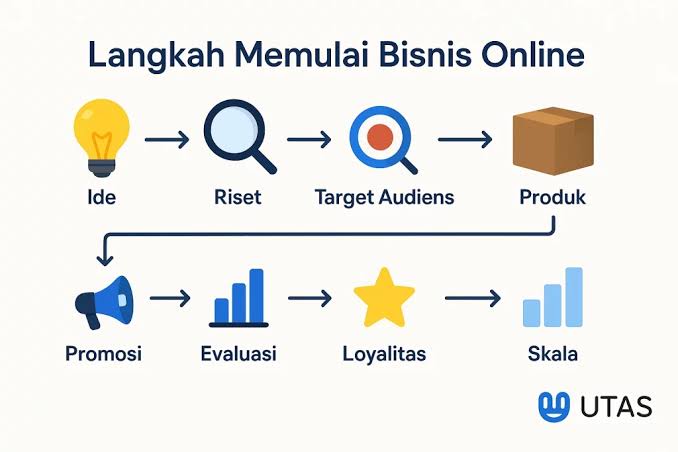 Langkah Memulai Bisnis Online

Ide

Riset

Target Audiens

Produk

Promosi

Evaluasi

Loyalitas

Skala

UTAS